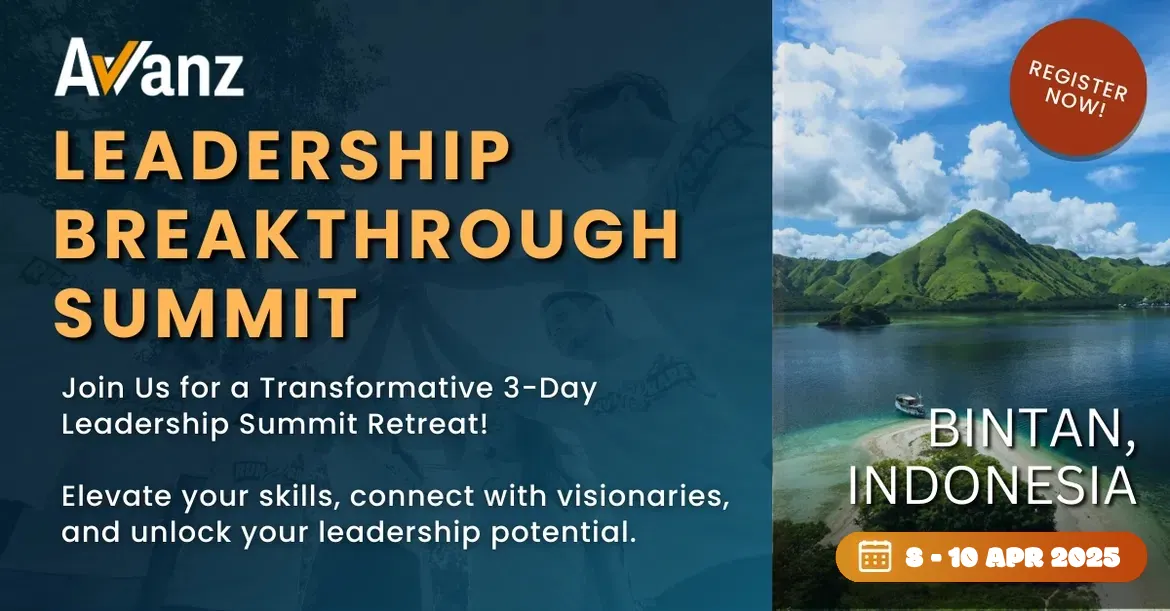 Avanz

LEADERSHIP BREAKTHROUGH SUMMIT

Join Us for a Transformative 3-Day Leadership Summit Retreat!

Elevate your skills, connect with visionaries, and unlock your leadership potential.

REGISTER NOW!

BINTAN, INDONESIA

8 - 10 APR 2025